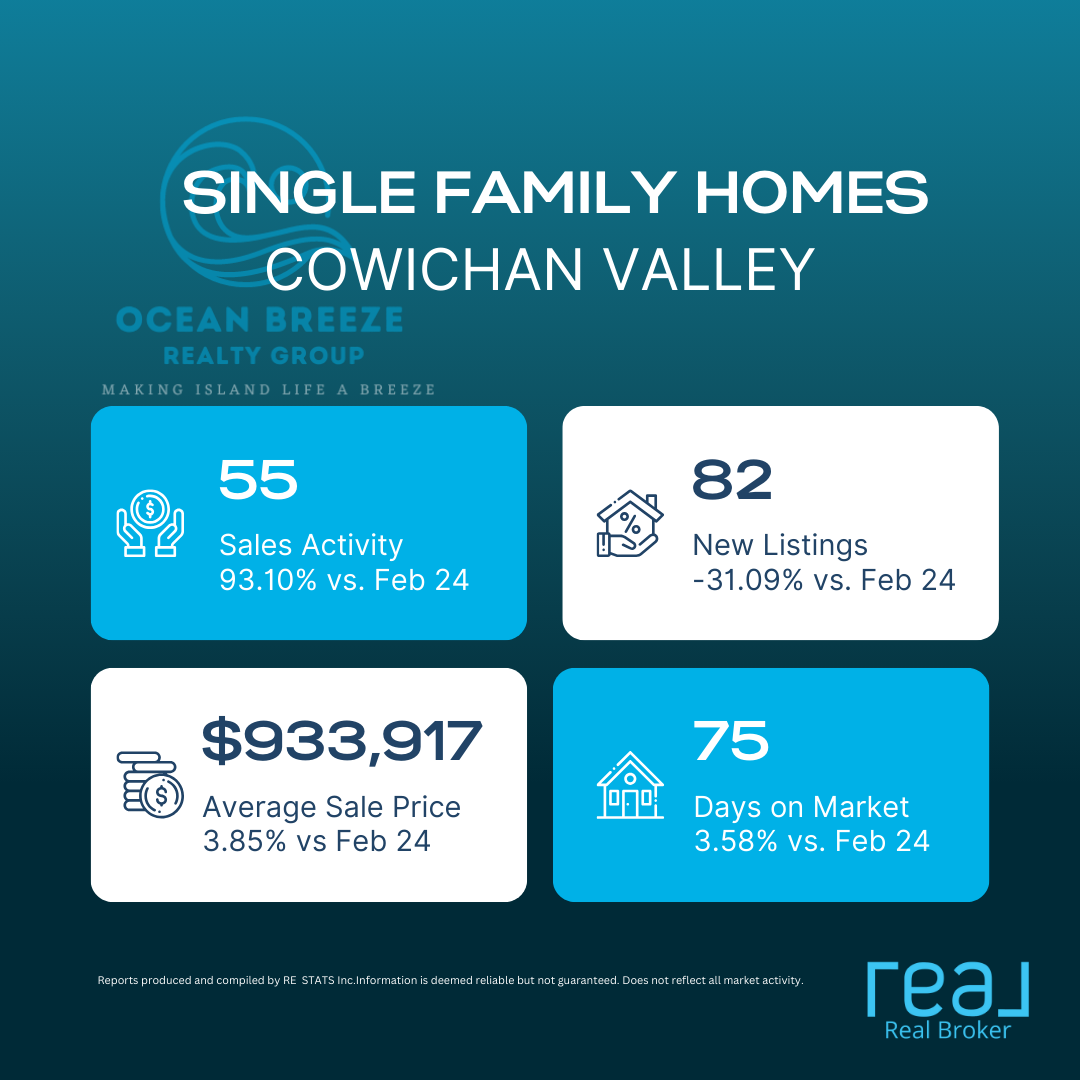 SINGLE FAMILY HOMES
COWICHAN VALLEY

OCEAN BREEZE
REALTY GROUP
MAKING ISLAND LIFE A BREEZE

55
Sales Activity
93.10% vs. Feb 24

82
New Listings
-31.09% vs. Feb 24

$933,917
Average Sale Price
3.85% vs Feb 24

75
Days on Market
3.58% vs. Feb 24

Reports produced and compiled by RE STATS Inc.Information is deemed reliable but not guaranteed. Does not reflect all market activity.

real
Real Broker